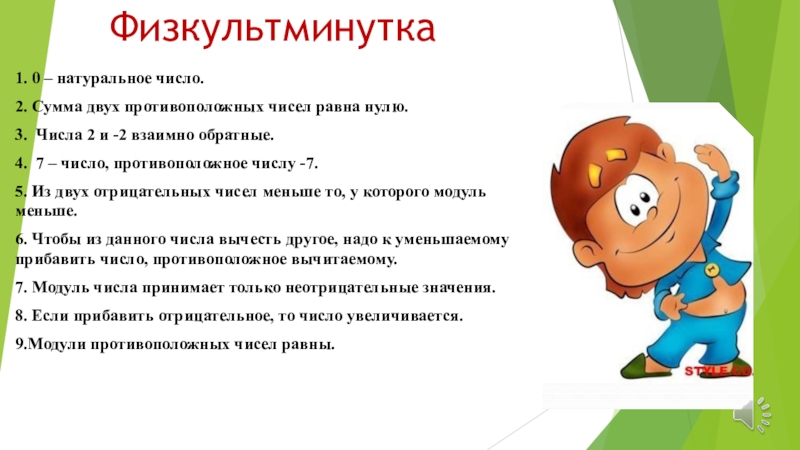 Физкультминутка

1. 0 – натуральное число.

2. Сумма двух противоположных чисел равна нулю.

3. Числа 2 и -2 взаимно обратные.

4. 7 – число, противоположное числу -7.

5. Из двух отрицательных чисел меньше то, у которого модуль меньше.

6. Чтобы из данного числа вычесть другое, надо к уменьшаемому прибавить число, противоположное вычитаемому.

7. Модуль числа принимает только неотрицательные значения.

8. Если прибавить отрицательное, то число увеличивается.

9.Модули противоположных чисел равны.

STYLE.RU